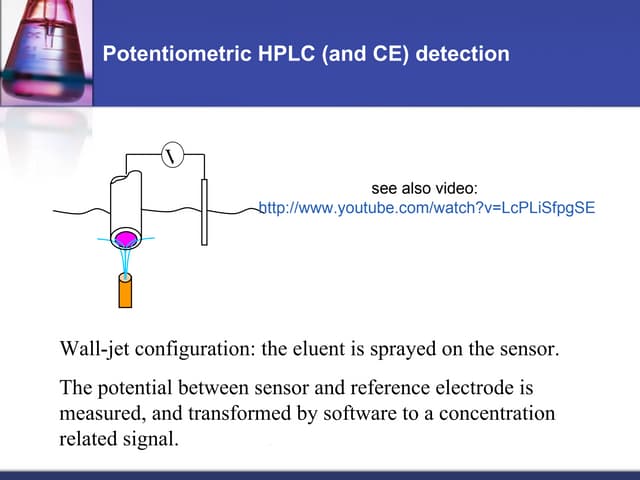 Potentiometric HPLC (and CE) detection

see also video:
http://www.youtube.com/watch?v=LcPLiSfpgSE

Wall-jet configuration: the eluent is sprayed on the sensor.

The potential between sensor and reference electrode is measured, and transformed by software to a concentration related signal.